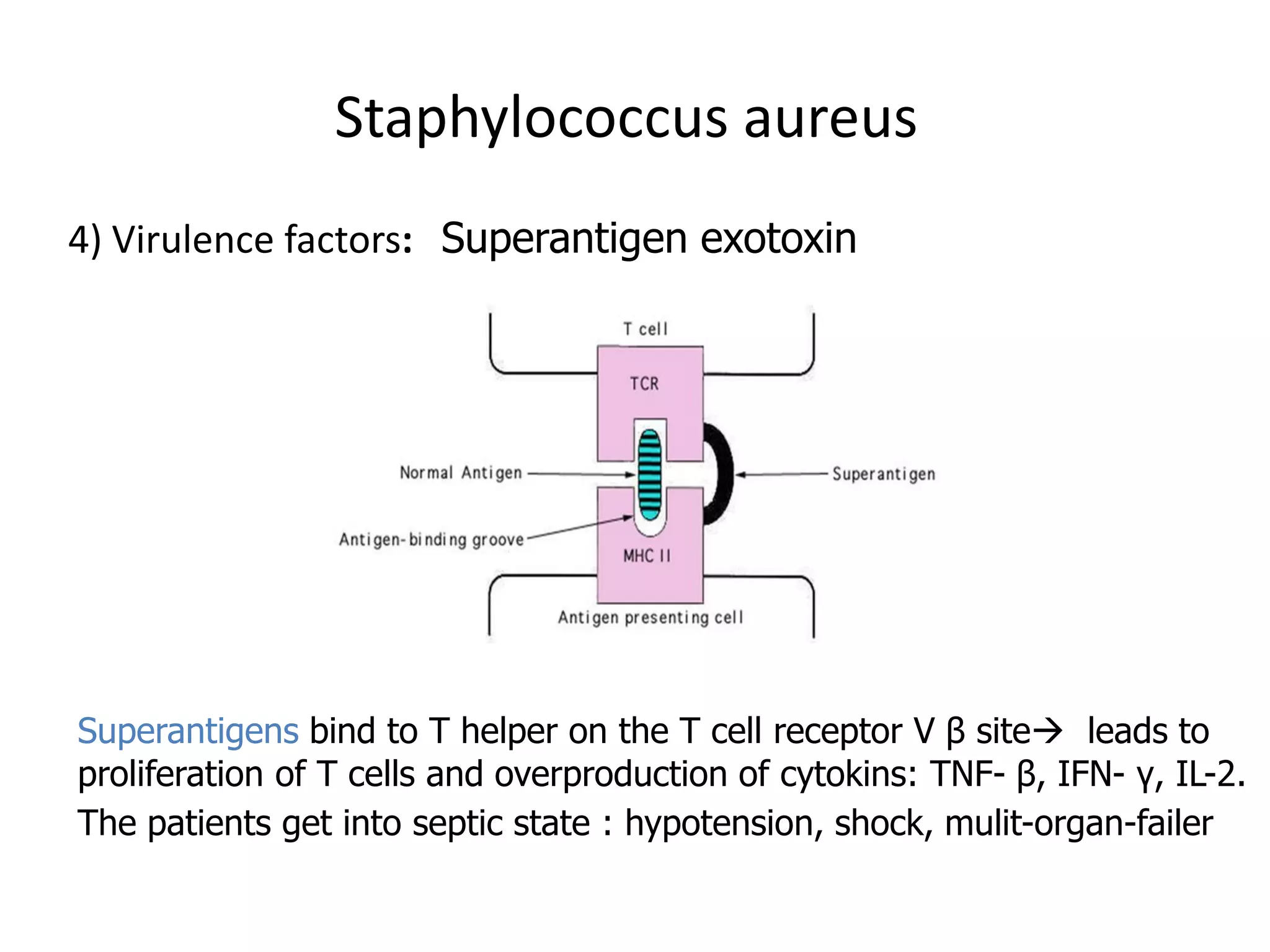 Staphylococcus aureus

4) Virulence factors: Superantigen exotoxin

T cell

TCR

Normal Antigen

Superantigen

Antigen-binding groove

MHC II

Antigen presenting cell

Superantigens bind to T helper on the T cell receptor V β site→ leads to proliferation of T cells and overproduction of cytokins: TNF- β, IFN- γ, IL-2.

The patients get into septic state : hypotension, shock, mulit-organ-failer